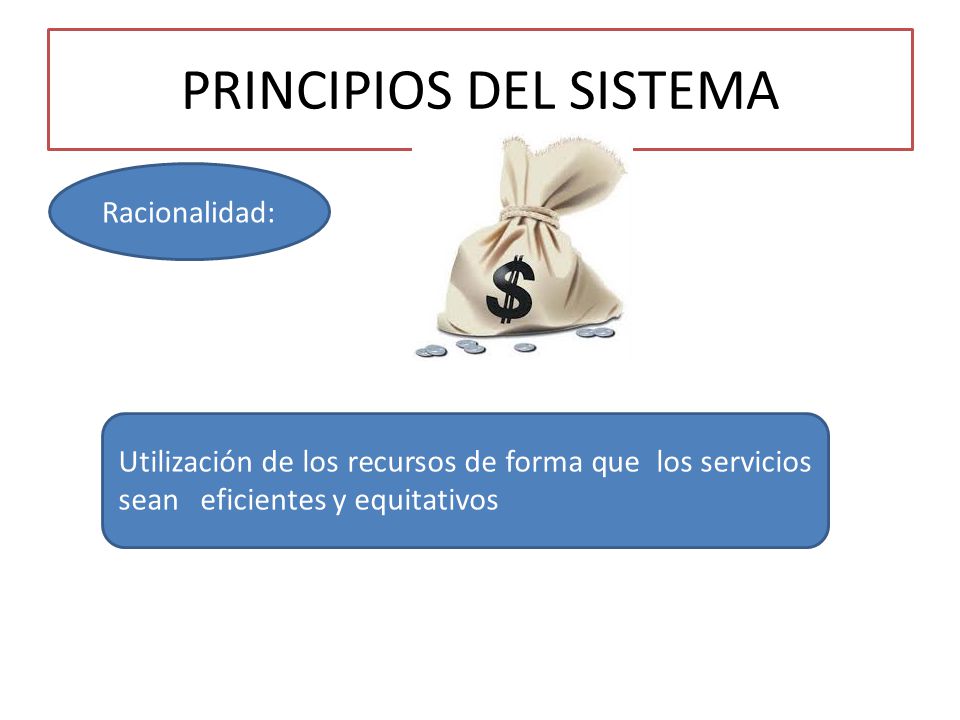 PRINCIPIOS DEL SISTEMA

Racionalidad:

$

Utilización de los recursos de forma que los servicios sean eficientes y equitativos